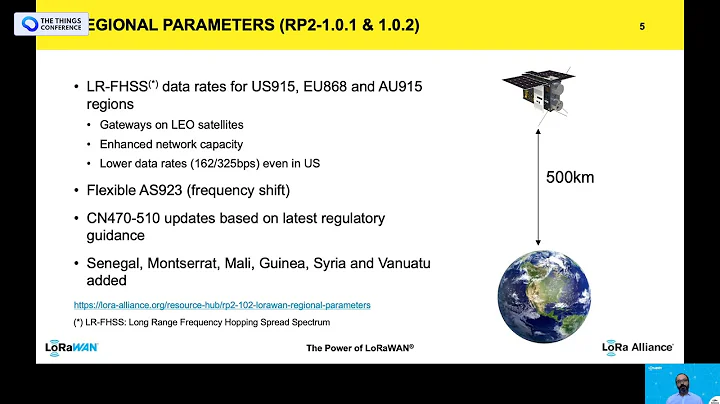 THE THINGS CONFERENCE

EGIONAL PARAMETERS (RP2-1.0.1 & 1.0.2)

5

• LR-FHSS$^{(*)}$ data rates for US915, EU868 and AU915 regions
 • Gateways on LEO satellites
 • Enhanced network capacity
 • Lower data rates (162/325bps) even in US

• Flexible AS923 (frequency shift)

• CN470-510 updates based on latest regulatory guidance

• Senegal, Montserrat, Mali, Guinea, Syria and Vanuatu added

https://lora-alliance.org/resource-hub/rp2-102-lorawan-regional-parameters

(*) LR-FHSS: Long Range Frequency Hopping Spread Spectrum

500km

LoRaWAN

The Power of LoRaWAN®

LoRa Alliance